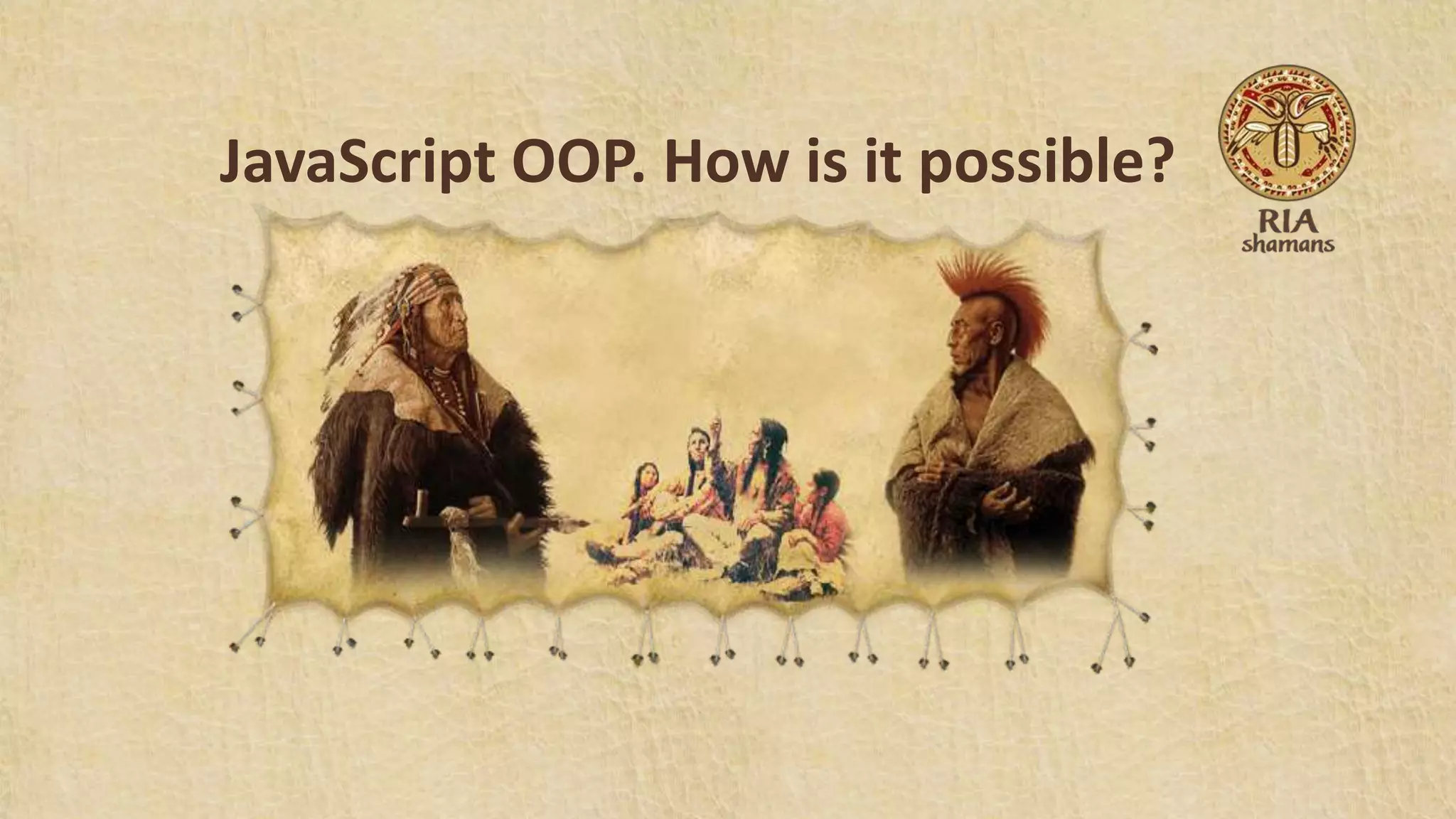 JavaScript OOP. How is it possible?

RIA
shamans